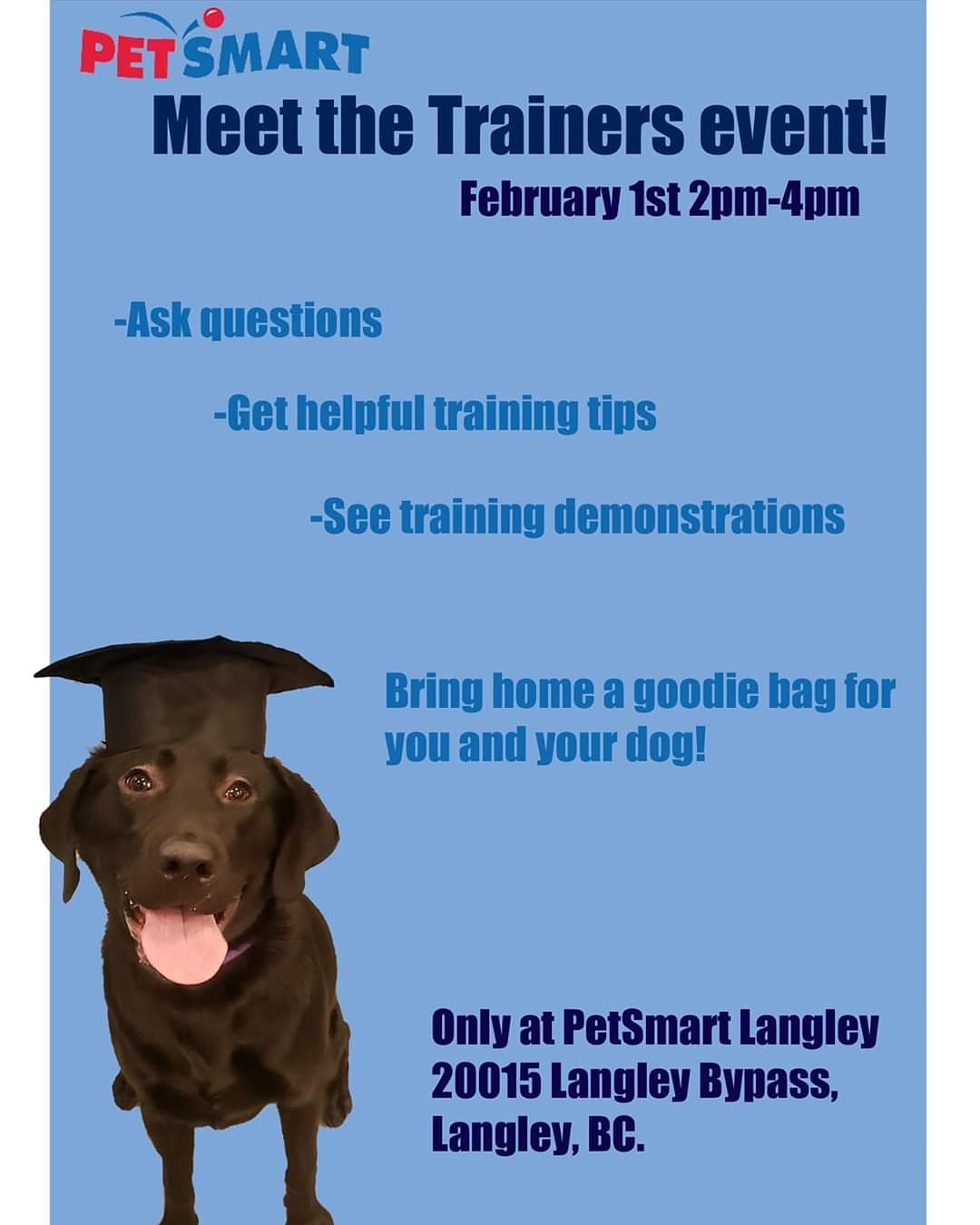 PETSMART

Meet the Trainers event!

February 1st 2pm-4pm

-Ask questions

-Get helpful training tips

-See training demonstrations

Bring home a goodie bag for you and your dog!

Only at PetSmart Langley
20015 Langley Bypass,
Langley, BC.